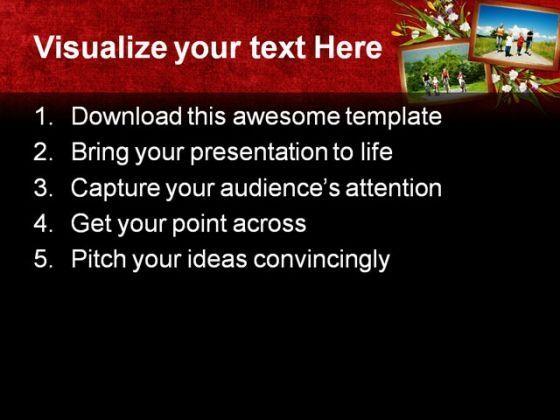 Visualize your text Here

1. Download this awesome template
2. Bring your presentation to life
3. Capture your audience's attention
4. Get your point across
5. Pitch your ideas convincingly